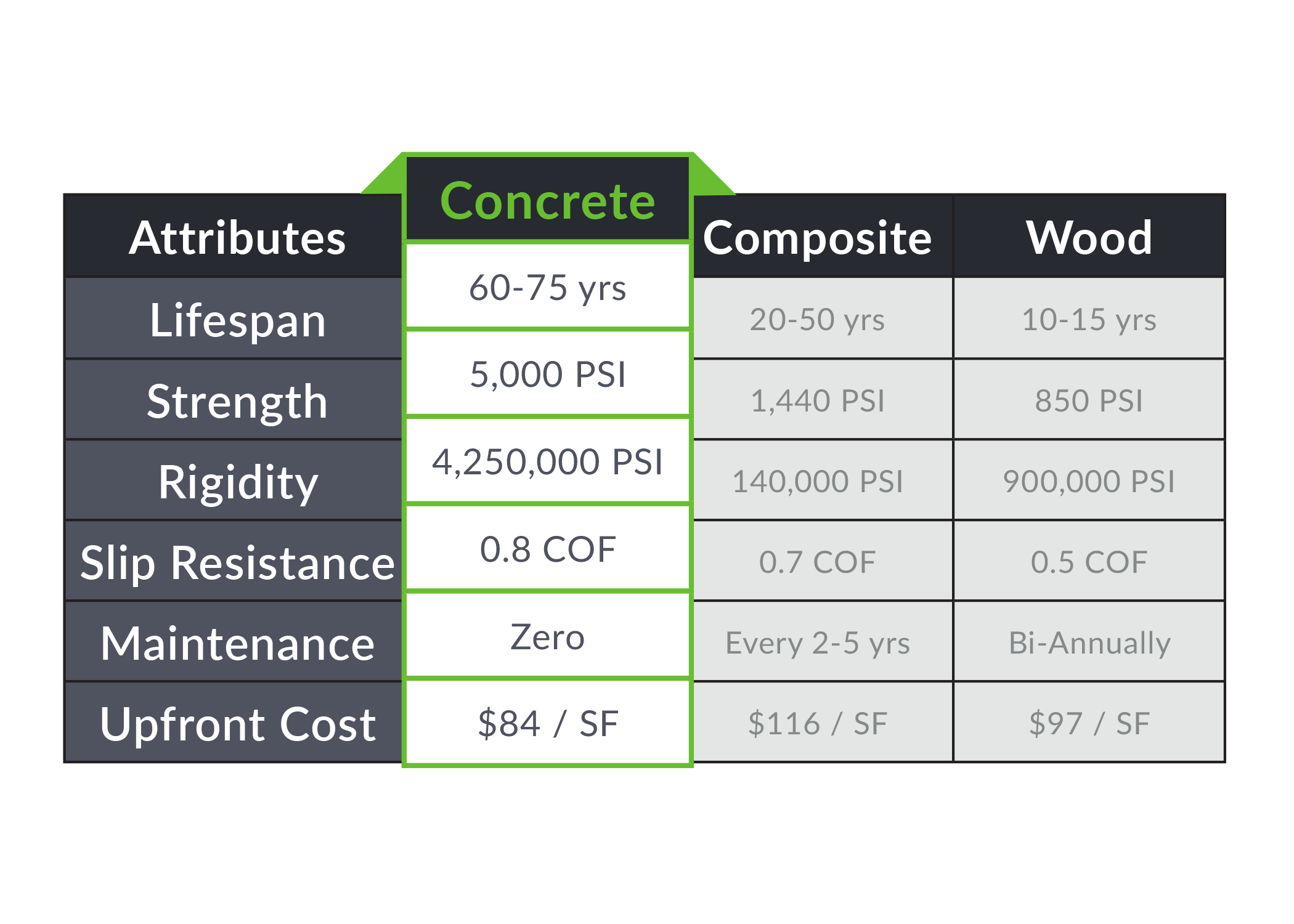 | Attributes | Concrete | Composite | Wood |
|---|---|---|---|
| Lifespan | 60-75 yrs | 20-50 yrs | 10-15 yrs |
| Strength | 5,000 PSI | 1,440 PSI | 850 PSI |
| Rigidity | 4,250,000 PSI | 140,000 PSI | 900,000 PSI |
| Slip Resistance | 0.8 COF | 0.7 COF | 0.5 COF |
| Maintenance | Zero | Every 2-5 yrs | Bi-Annually |
| Upfront Cost | \$84 / SF | \$116 / SF | \$97 / SF |